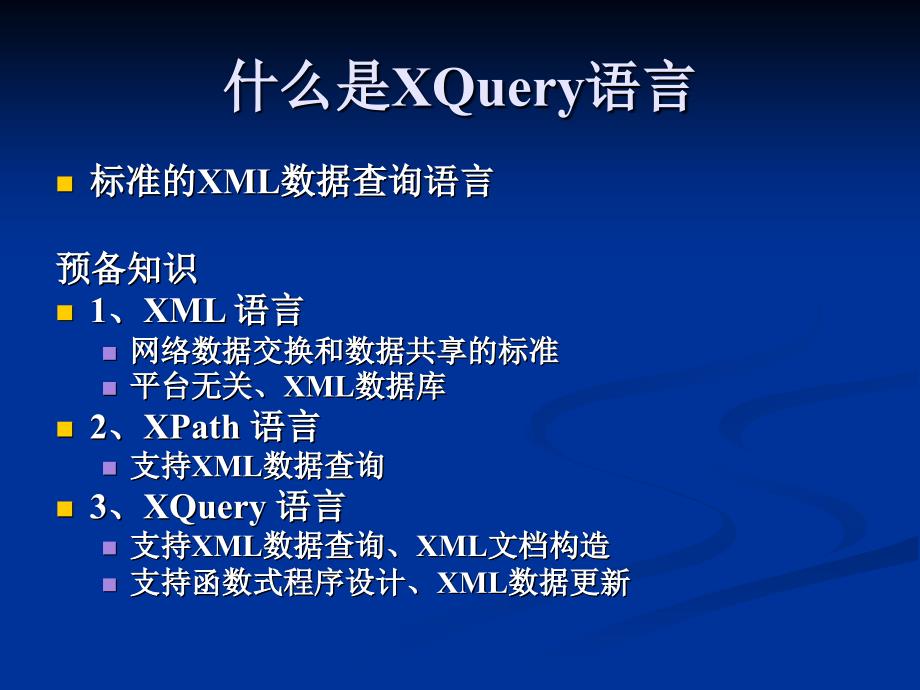 什么是XQuery语言

标准的XML数据查询语言

预备知识
1、XML 语言
网络数据交换和数据共享的标准
平台无关、XML数据库
2、XPath 语言
支持XML数据查询
3、XQuery 语言
支持XML数据查询、XML文档构造
支持函数式程序设计、XML数据更新